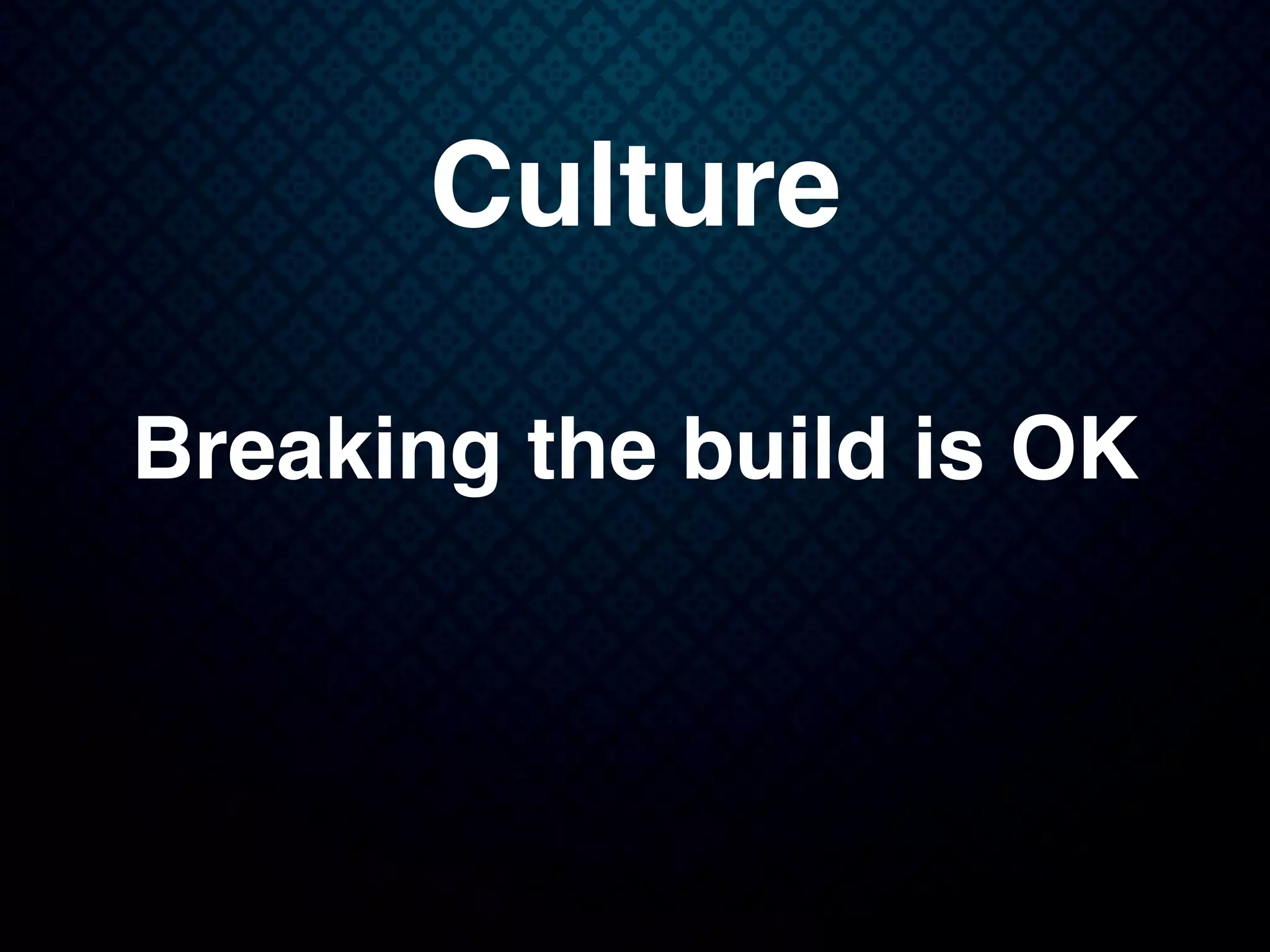 Culture

Breaking the build is OK